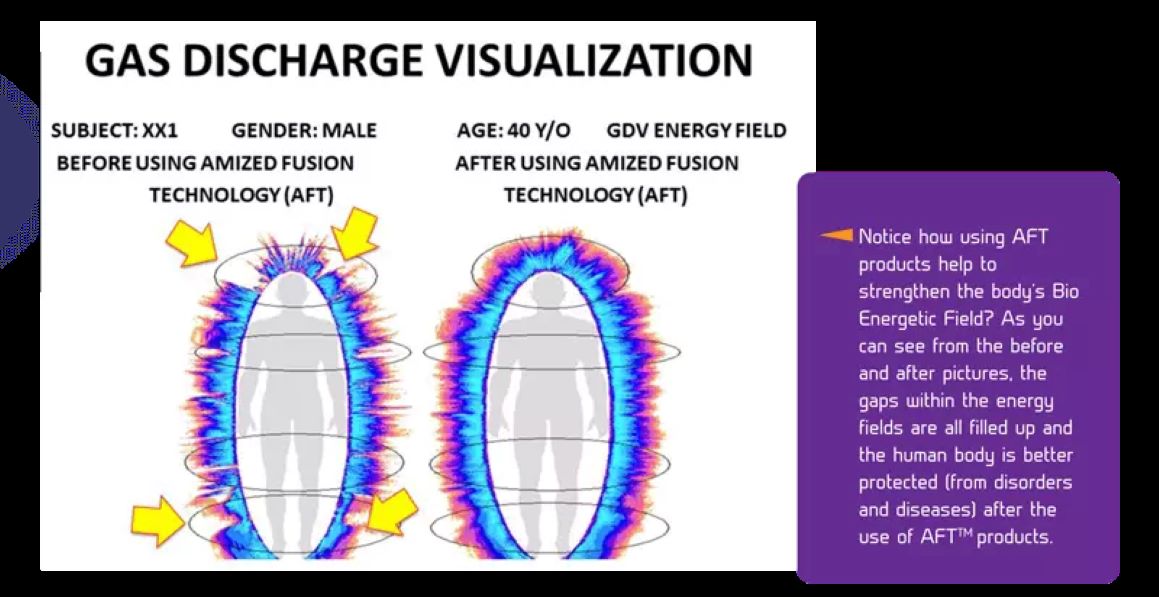 GAS DISCHARGE VISUALIZATION

SUBJECT: XX1 GENDER: MALE AGE: 40 Y/O GDV ENERGY FIELD

BEFORE USING AMIZED FUSION TECHNOLOGY (AFT)

AFTER USING AMIZED FUSION TECHNOLOGY (AFT)

Notice how using AFT products help to strengthen the body's Bio Energetic Field? As you can see from the before and after pictures, the gaps within the energy fields are all filled up and the human body is better protected (from disorders and diseases) after the use of AFT™ products.